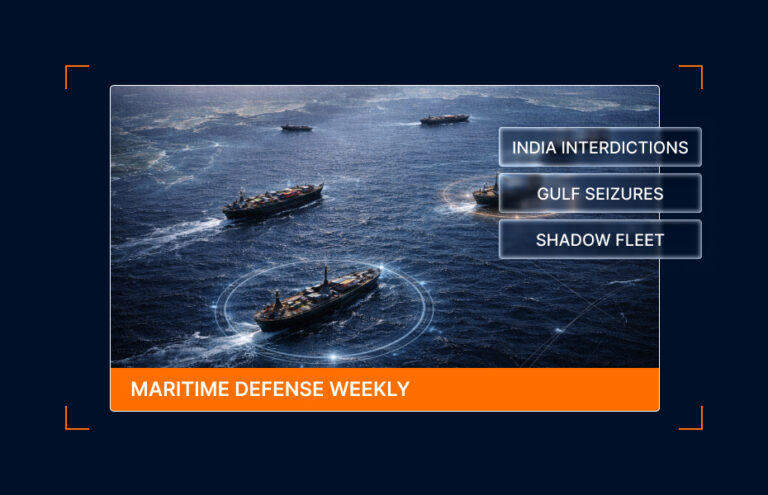 INDIA INTERDICTIONS

GULF SEIZURES

SHADOW FLEET

MARITIME DEFENSE WEEKLY